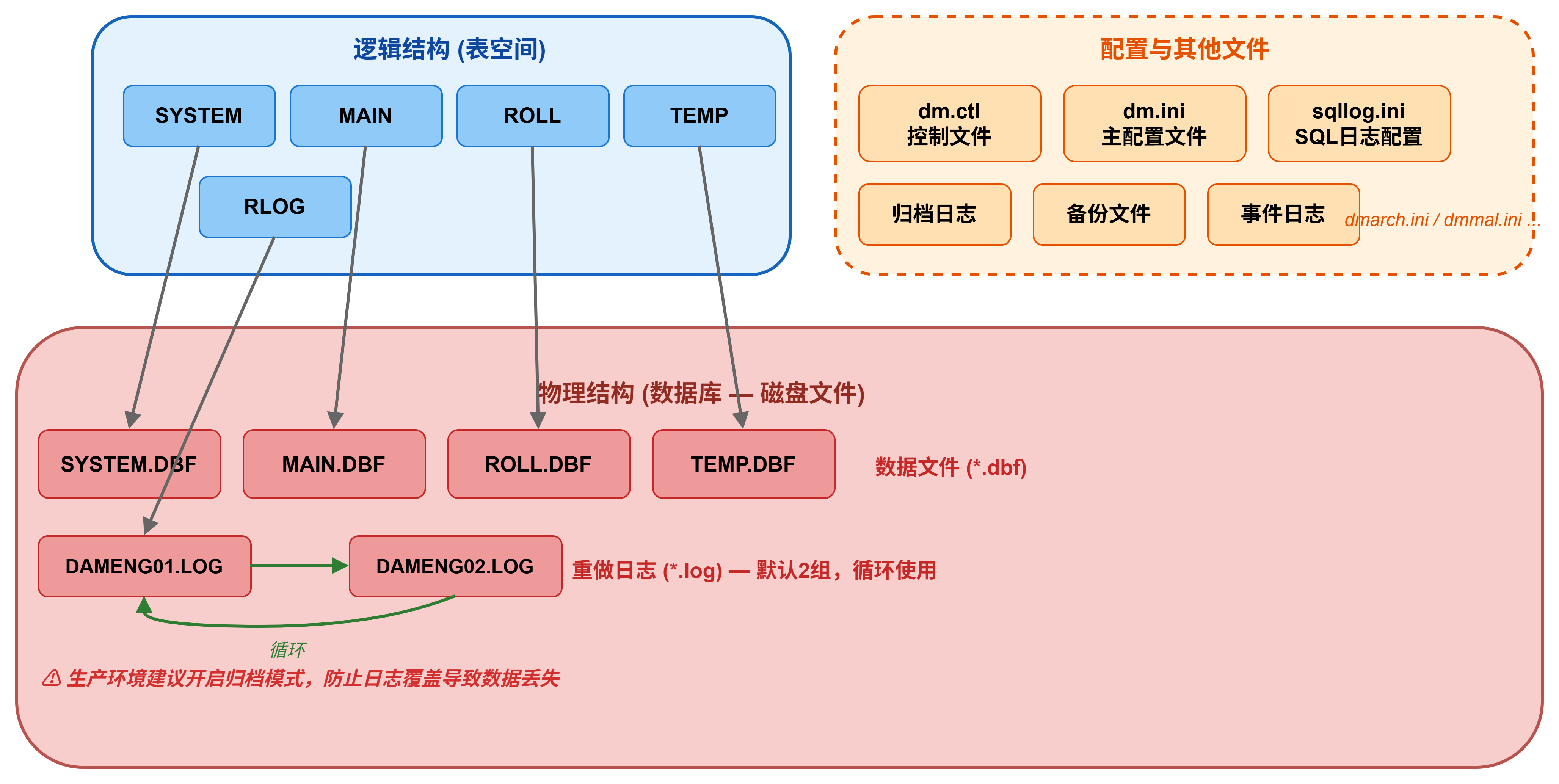 逻辑结构 (表空间)

SYSTEM

MAIN

ROLL

TEMP

RLOG

配置与其他文件

dm.ctl
控制文件

dm.ini
主配置文件

sqllog.ini
SQL日志配置

归档日志

备份文件

事件日志

dmarch.ini / dmmal.ini ...

物理结构 (数据库 — 磁盘文件)

SYSTEM.DBF

MAIN.DBF

ROLL.DBF

TEMP.DBF

数据文件 (*.dbf)

DAMENG01.LOG

DAMENG02.LOG

重做日志 (*.log) — 默认2组，循环使用

循环

⚠ 生产环境建议开启归档模式，防止日志覆盖导致数据丢失